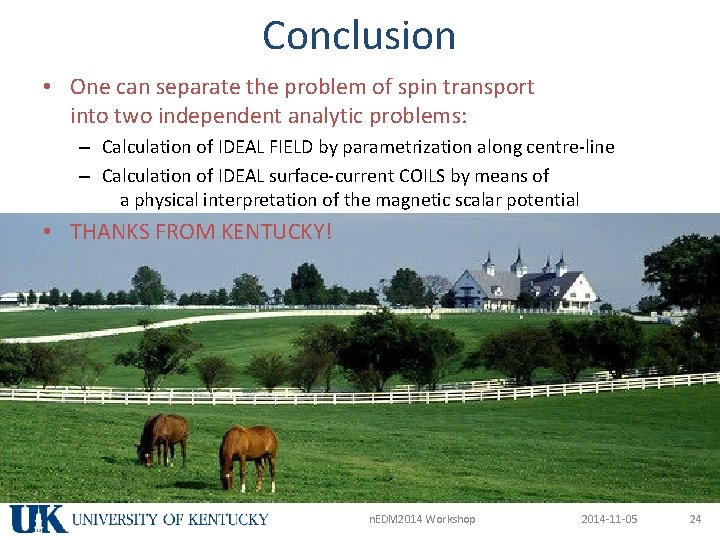 Conclusion

• One can separate the problem of spin transport into two independent analytic problems:
– Calculation of IDEAL FIELD by parametrization along centre-line
– Calculation of IDEAL surface-current COILS by means of a physical interpretation of the magnetic scalar potential

• THANKS FROM KENTUCKY!

UK UNIVERSITY OF KENTUCKY

nEDM2014 Workshop

2014-11-05

24